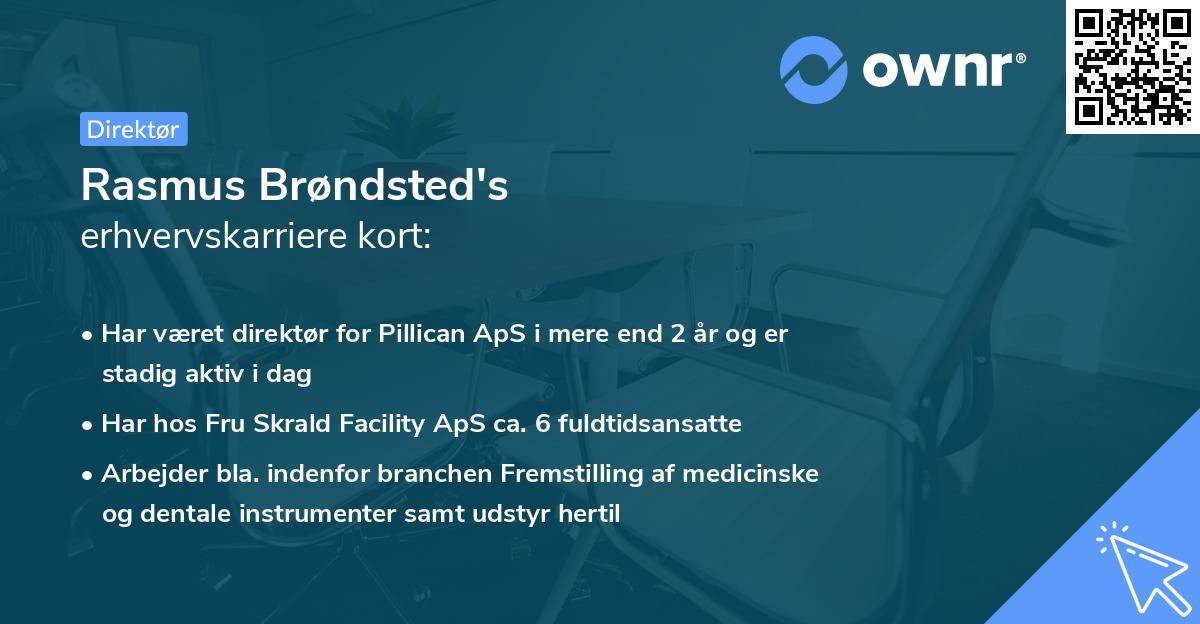 ownr®

Direktør

Rasmus Brøndsted's
erhvervskarriere kort:

• Har været direktør for Pillican ApS i mere end 2 år og er stadig aktiv i dag

• Har hos Fru Skrald Facility ApS ca. 6 fuldtidsansatte

• Arbejder bla. indenfor branchen Fremstilling af medicinske og dentale instrumenter samt udstyr hertil